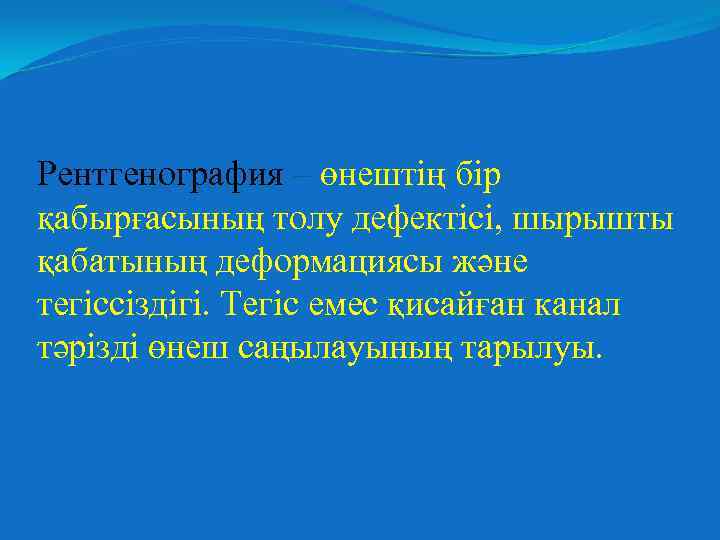 Рентгенография – өнештің бір қабырғасының толу дефектісі, шырышты қабатының деформациясы және тегіссіздігі. Тегіс емес қисайған канал тәрізді өнеш саңылауының тарылуы.